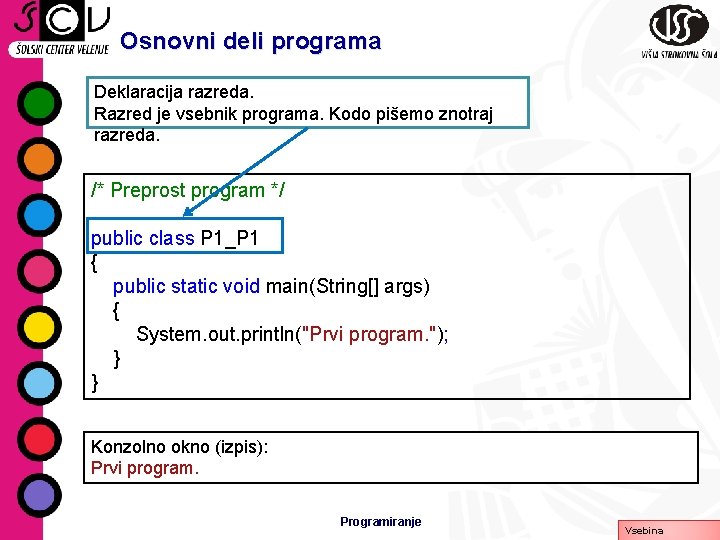 ŠCV
ŠOLSKI CENTER VELENJE

Osnovni deli programa

VIŠJA STROKOVNA ŠOLA

Deklaracija razreda.
Razred je vsebnik programa. Kodo pišemo znotraj razreda.

/* Preprost program */

public class P1_P1
{
public static void main(String[] args)
{
System.out.println("Prvi program.");
}
}

Konzolno okno (izpis):
Prvi program.

Programiranje

Vsebina